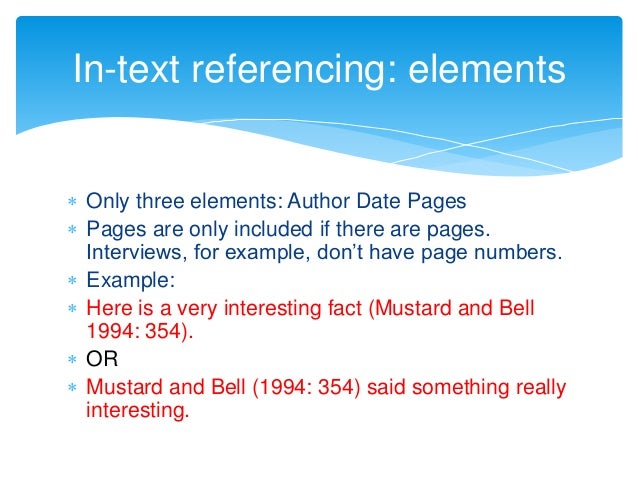 In-text referencing: elements

* Only three elements: Author Date Pages
* Pages are only included if there are pages. Interviews, for example, don't have page numbers.
* Example:
* Here is a very interesting fact (Mustard and Bell 1994: 354).
* OR
* Mustard and Bell (1994: 354) said something really interesting.